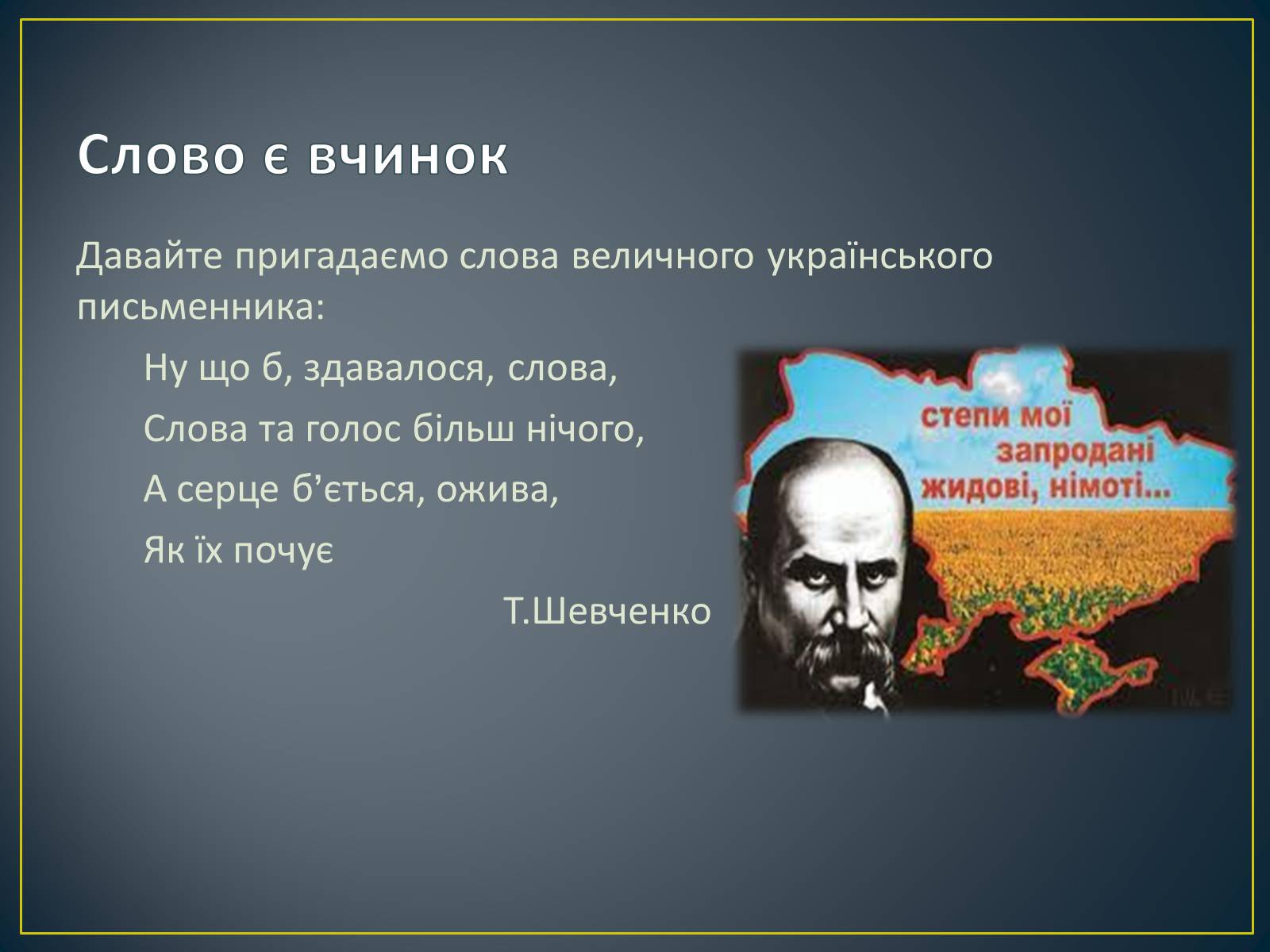 Слово є вчинок

Давайте пригадаємо слова величного українського письменника:

Ну що б, здавалося, слова,

Слова та голос більш нічого,

А серце б'ється, ожива,

Як їх почує

Т.Шевченко

степи мої запродані жидові, німоті...